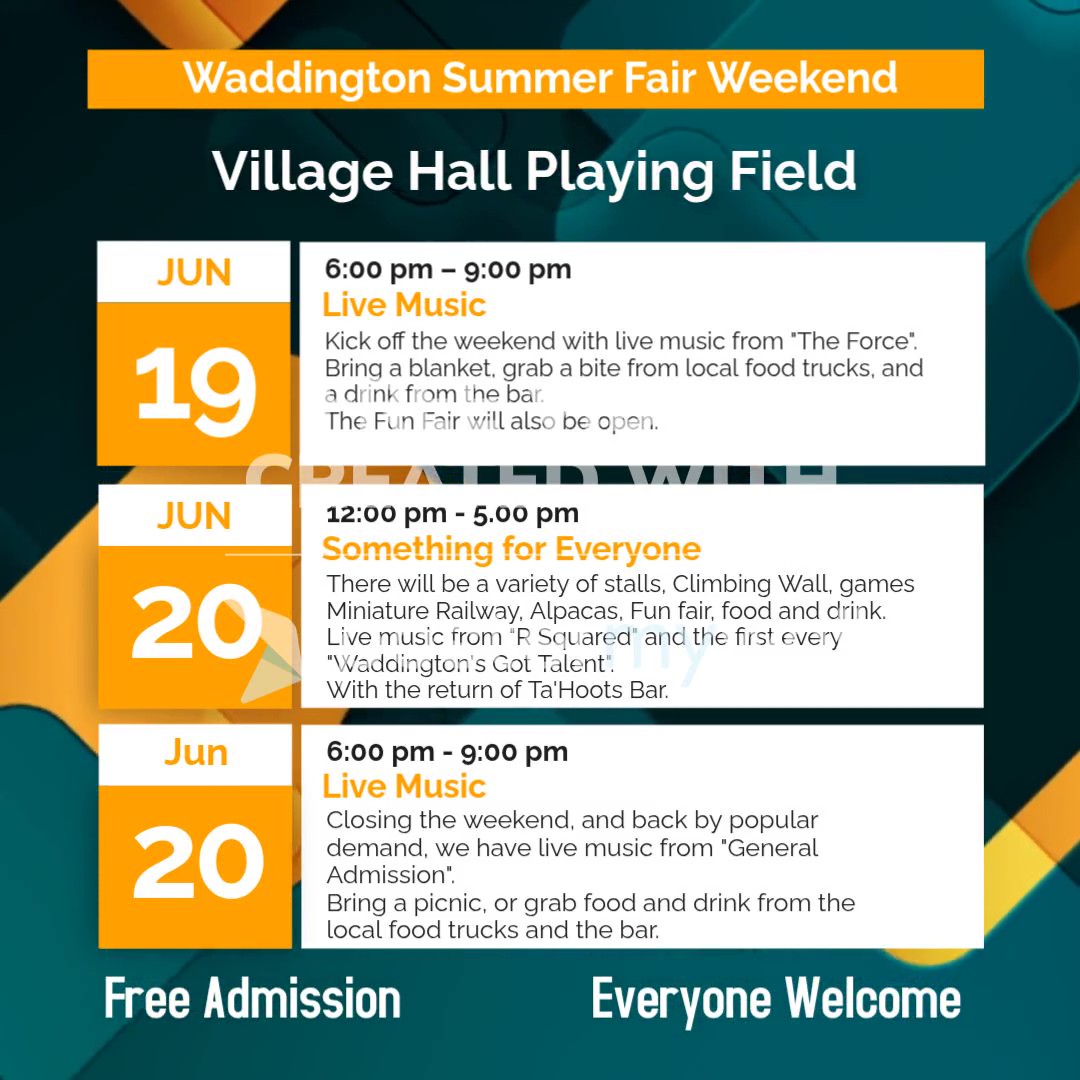 Waddington Summer Fair Weekend

Village Hall Playing Field

JUN

19

6:00 pm – 9:00 pm

Live Music

Kick off the weekend with live music from "The Force". Bring a blanket, grab a bite from local food trucks, and a drink from the bar.
The Fun Fair will also be open.

CREATED WITH

JUN

20

12:00 pm - 5.00 pm

Something for Everyone

There will be a variety of stalls, Climbing Wall, games Miniature Railway, Alpacas, Fun fair, food and drink. Live music from "R Squared" and the first every "Waddington's Got Talent".
With the return of Ta'Hoots Bar.

Jun

20

6:00 pm - 9:00 pm

Live Music

Closing the weekend, and back by popular demand, we have live music from "General Admission".
Bring a picnic, or grab food and drink from the local food trucks and the bar.

Free Admission

Everyone Welcome